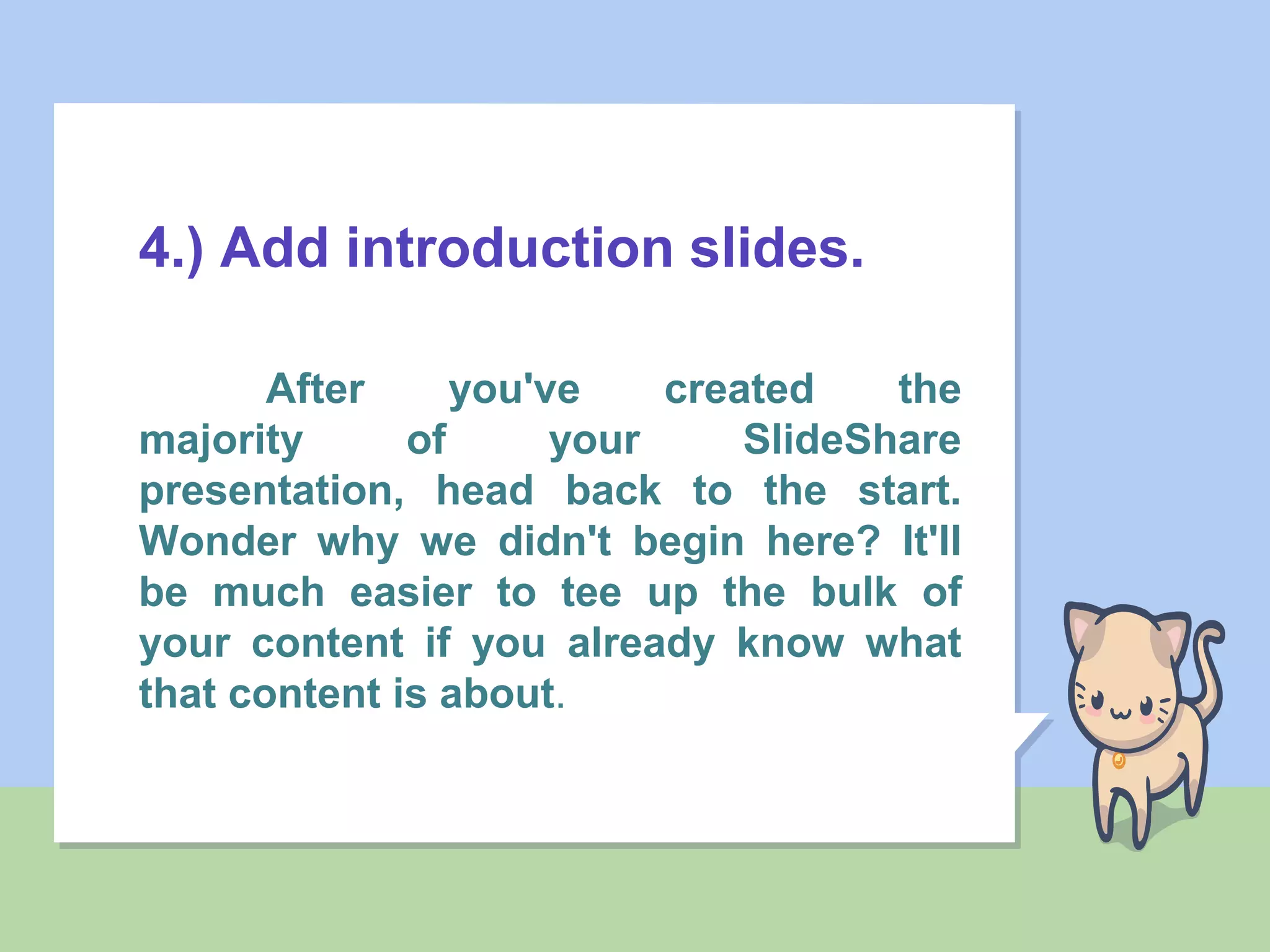 4.) Add introduction slides.

After you've created the majority of your SlideShare presentation, head back to the start. Wonder why we didn't begin here? It'll be much easier to tee up the bulk of your content if you already know what that content is about.